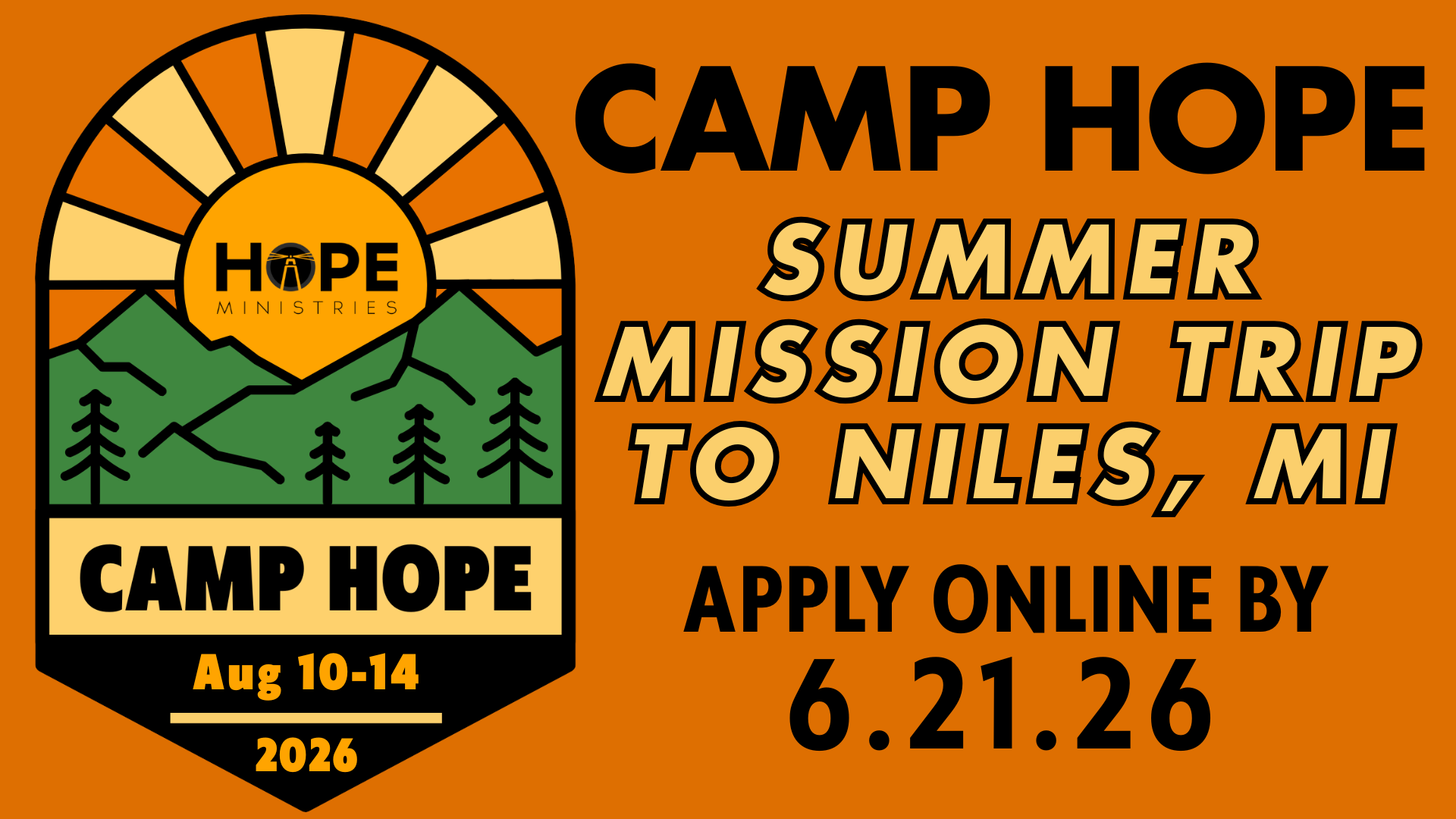 HOPE
MINISTRIES

CAMP HOPE

Aug 10-14

2026

CAMP HOPE

SUMMER MISSION TRIP TO NILES, MI

APPLY ONLINE BY

6.21.26